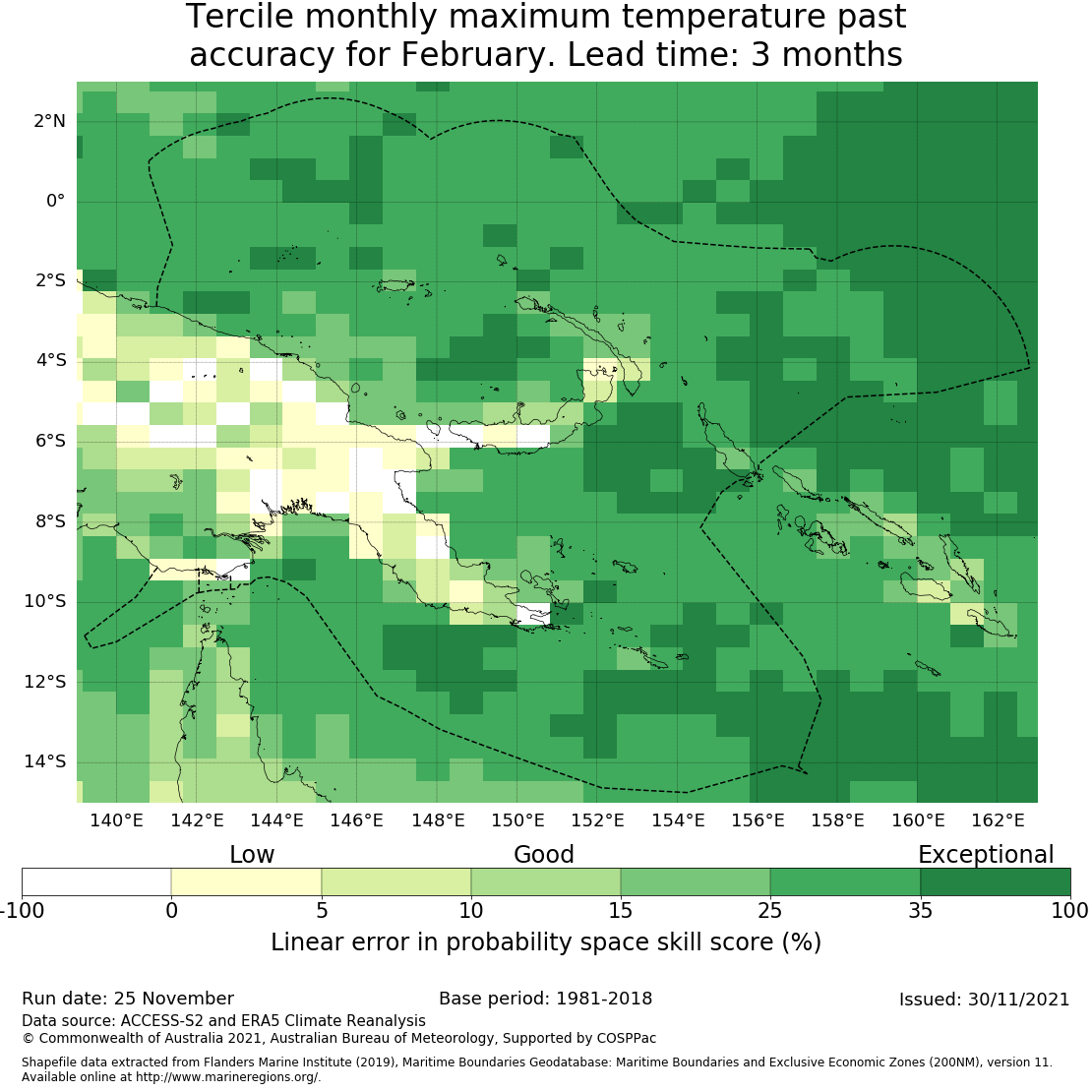 Tercile monthly maximum temperature past accuracy for February. Lead time: 3 months

2°N
0°
2°S
4°S
6°S
8°S
10°S
12°S
14°S

140°E 142°E 144°E 146°E 148°E 150°E 152°E 154°E 156°E 158°E 160°E 162°E

Low
Good
Exceptional

-100 0 5 10 15 25 35 100

Linear error in probability space skill score (%)

Run date: 25 November
Base period: 1981-2018
Issued: 30/11/2021

Data source: ACCESS-S2 and ERA5 Climate Reanalysis
© Commonwealth of Australia 2021, Australian Bureau of Meteorology, Supported by COSPPac

Shapefile data extracted from Flanders Marine Institute (2019), Maritime Boundaries Geodatabase: Maritime Boundaries and Exclusive Economic Zones (200NM), version 11. Available online at http://www.marineregions.org/.